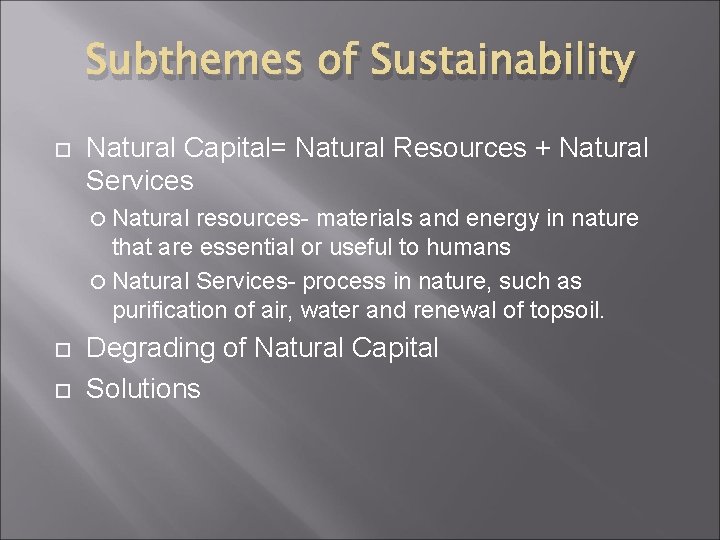 Subthemes of Sustainability

Natural Capital= Natural Resources + Natural Services

Natural resources- materials and energy in nature that are essential or useful to humans

Natural Services- process in nature, such as purification of air, water and renewal of topsoil.

Degrading of Natural Capital

Solutions